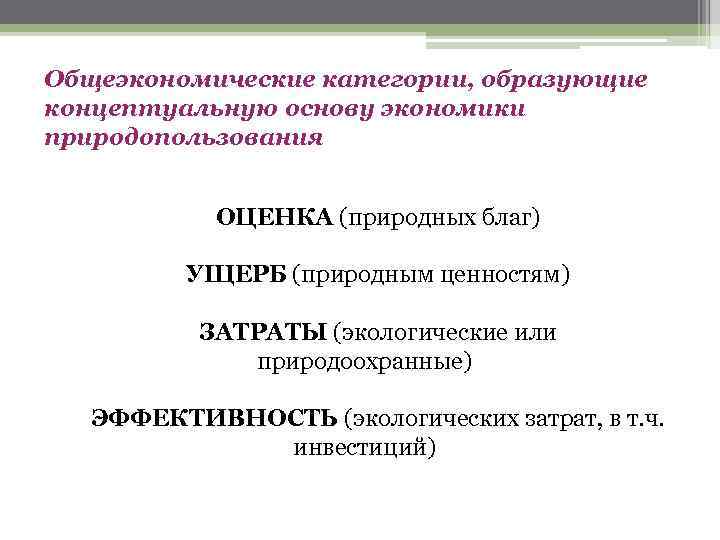 Общеэкономические категории, образующие концептуальную основу экономики природопользования

ОЦЕНКА (природных благ)

УЩЕРБ (природным ценностям)

ЗАТРАТЫ (экологические или природоохранные)

ЭФФЕКТИВНОСТЬ (экологических затрат, в т.ч. инвестиций)